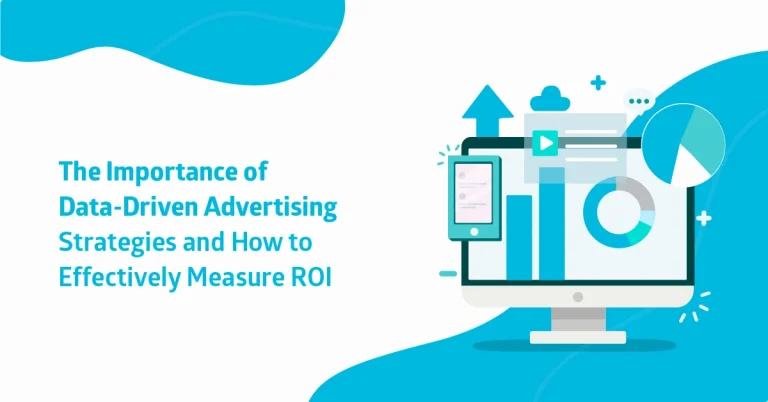 The Importance of Data-Driven Advertising Strategies and How to Effectively Measure ROI